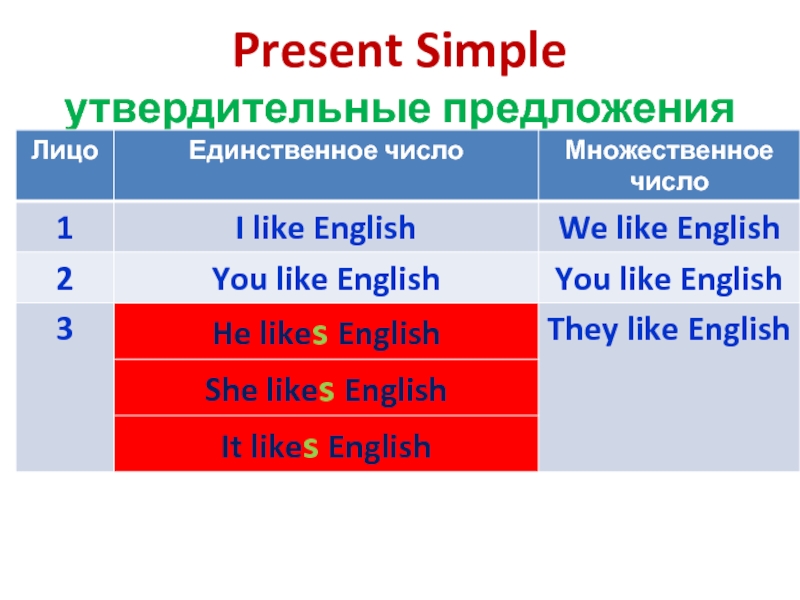 Present Simple

утвердительные предложения

| Лицо | Единственное число | Множественное число |
|---|---|---|
| 1 | I like English | We like English |
| 2 | You like English | You like English |
| 3 | He likes English | They like English |
| | She likes English | |
| | It likes English | |